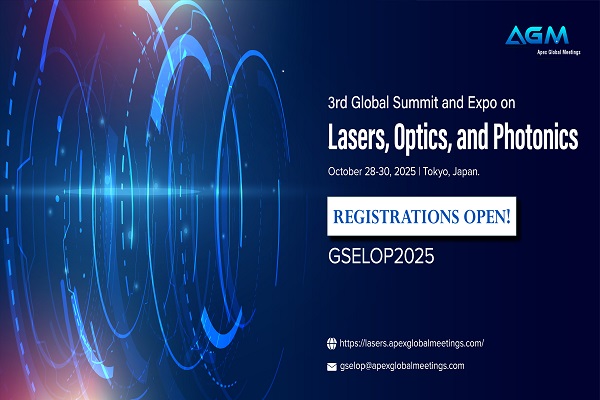 AGM
Apex Global Meetings

3rd Global Summit and Expo on
Lasers, Optics, and Photonics
October 28-30, 2025 | Tokyo, Japan.

REGISTRATIONS OPEN!

GSELOP2025

https://lasers.apexglobalmeetings.com/

gselop@apexglobalmeetings.com